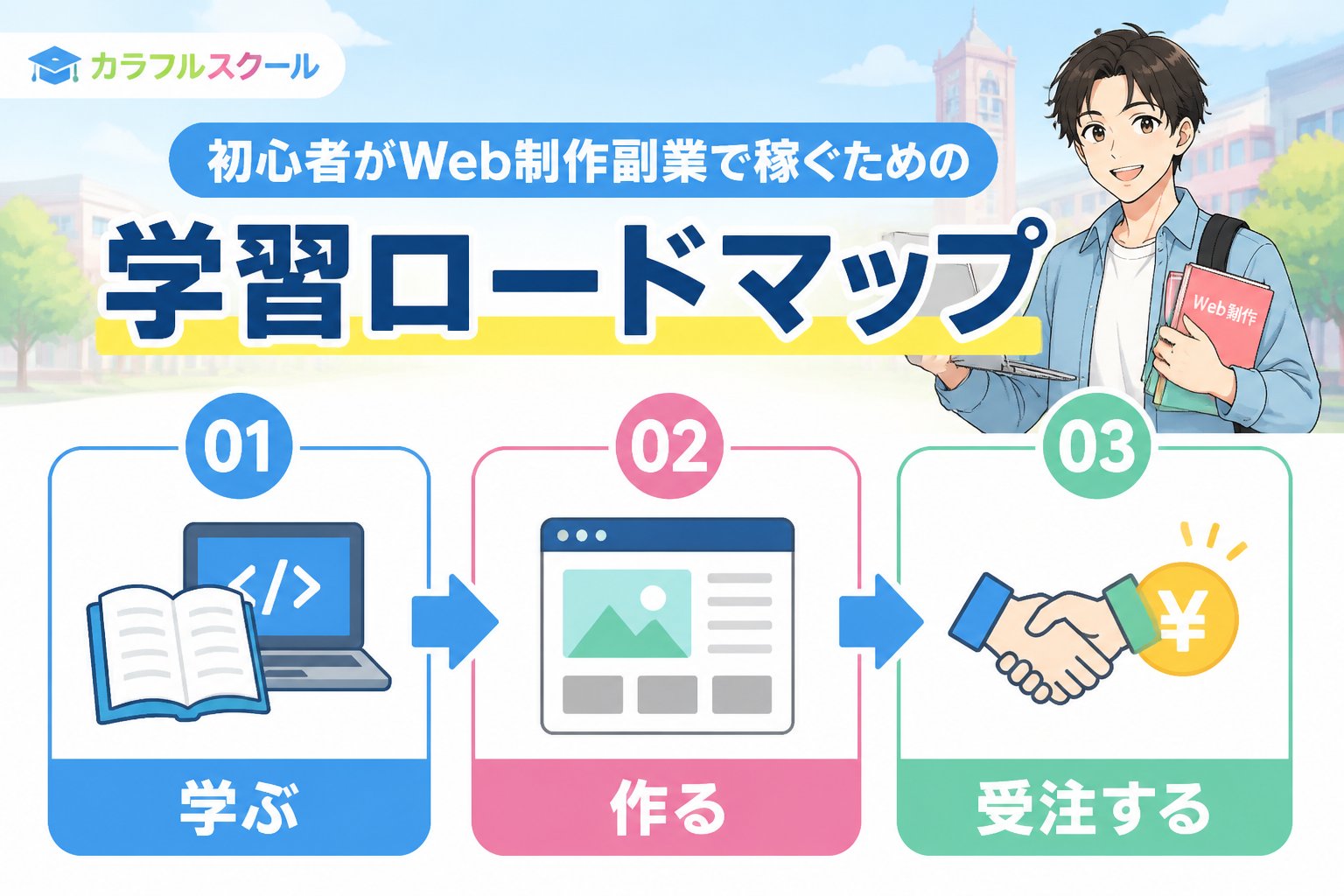 カラフルスクール

初心者がWeb制作副業で稼ぐための

学習ロードマップ

Web制作

01

</>

学ぶ

02

作る

03

¥

受注する